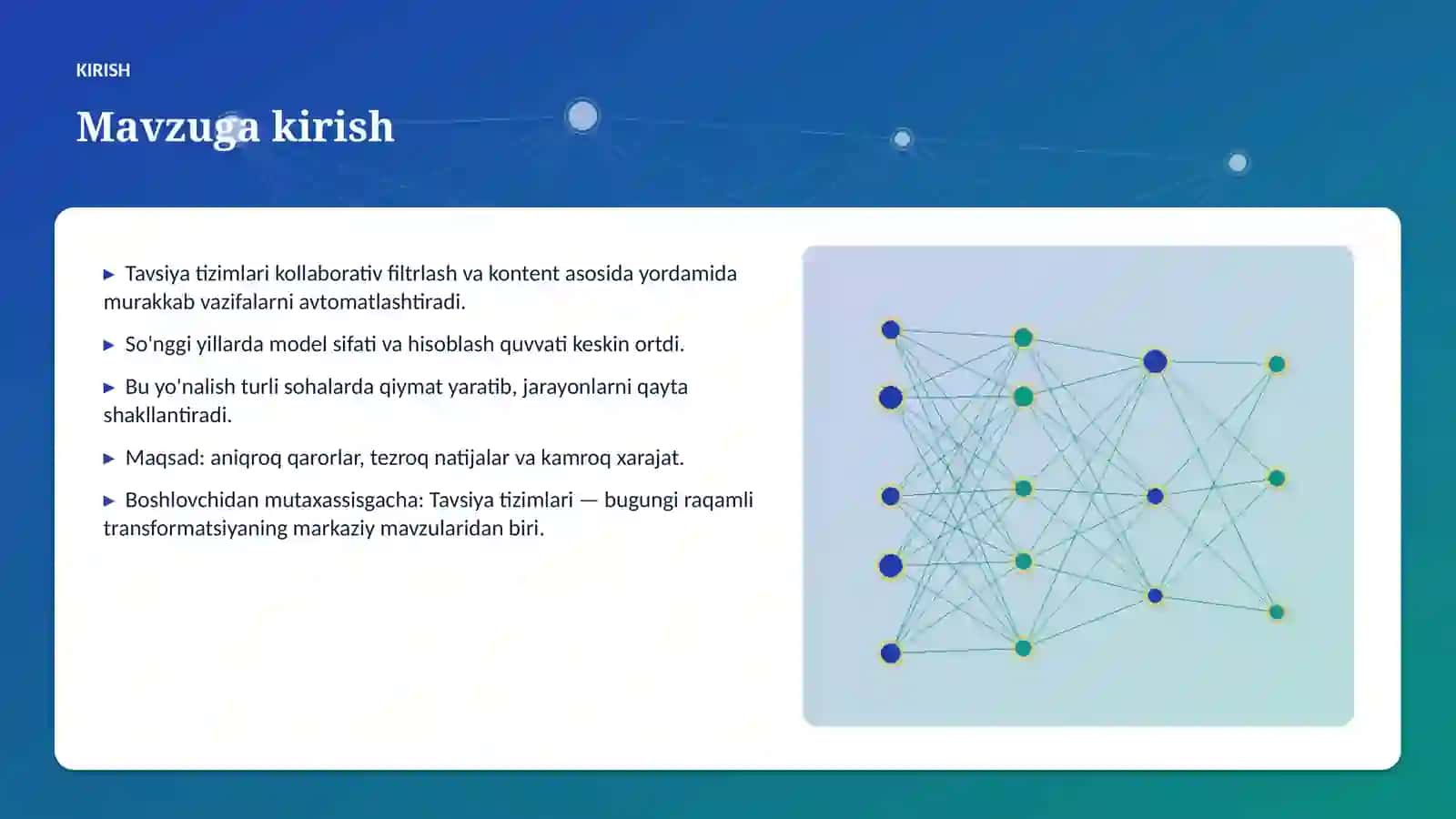 KIRISH

Mavzuga kirish

▶ Tavsiya tizimlari kollaborativ filtrlash va kontent asosida yordamida murakkab vazifalarni avtomatlashtiradi.

▶ So'nggi yillarda model sifati va hisoblash quvvati keskin ortdi.

▶ Bu yo'nalish turli sohalarda qiymat yaratib, jarayonlarni qayta shakllantiradi.

▶ Maqsad: aniqroq qarorlar, tezroq natijalar va kamroq xarajat.

▶ Boshlovchidan mutaxassisgacha: Tavsiya tizimlari — bugungi raqamli transformatsiyaning markaziy mavzularidan biri.